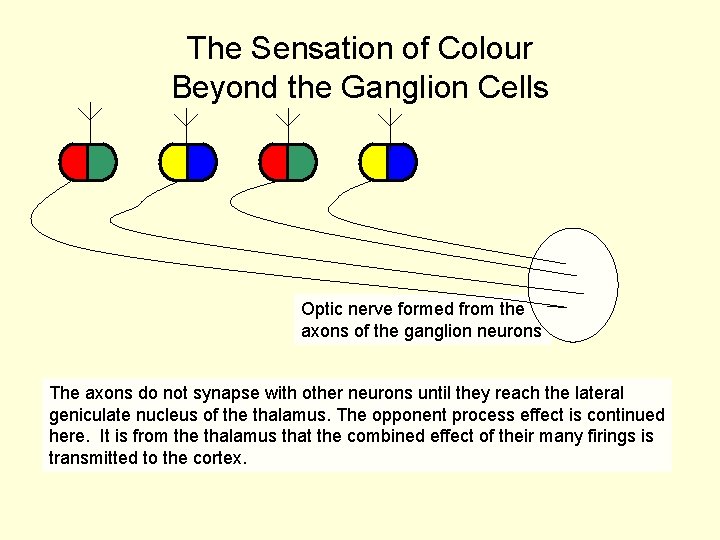 The Sensation of Colour
Beyond the Ganglion Cells

Optic nerve formed from the axons of the ganglion neurons

The axons do not synapse with other neurons until they reach the lateral geniculate nucleus of the thalamus. The opponent process effect is continued here. It is from the thalamus that the combined effect of their many firings is transmitted to the cortex.